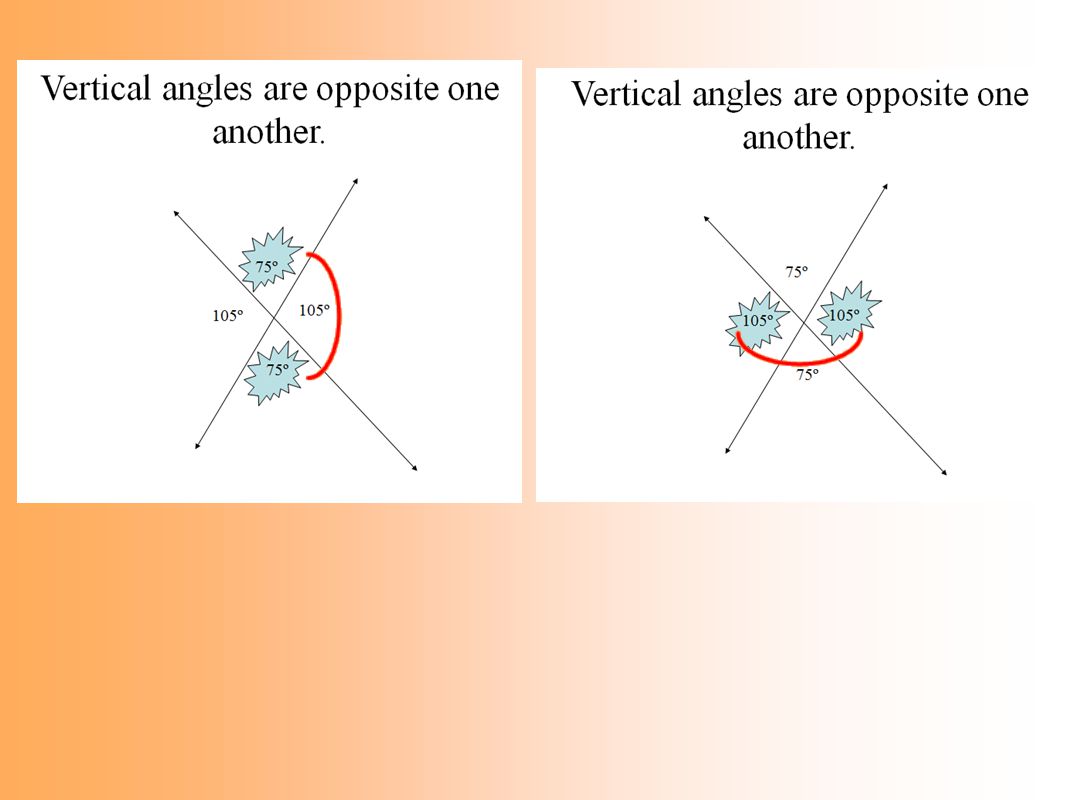 Vertical angles are opposite one another.

75º

105º

105º

75º

Vertical angles are opposite one another.

75º

105º

105º

75º